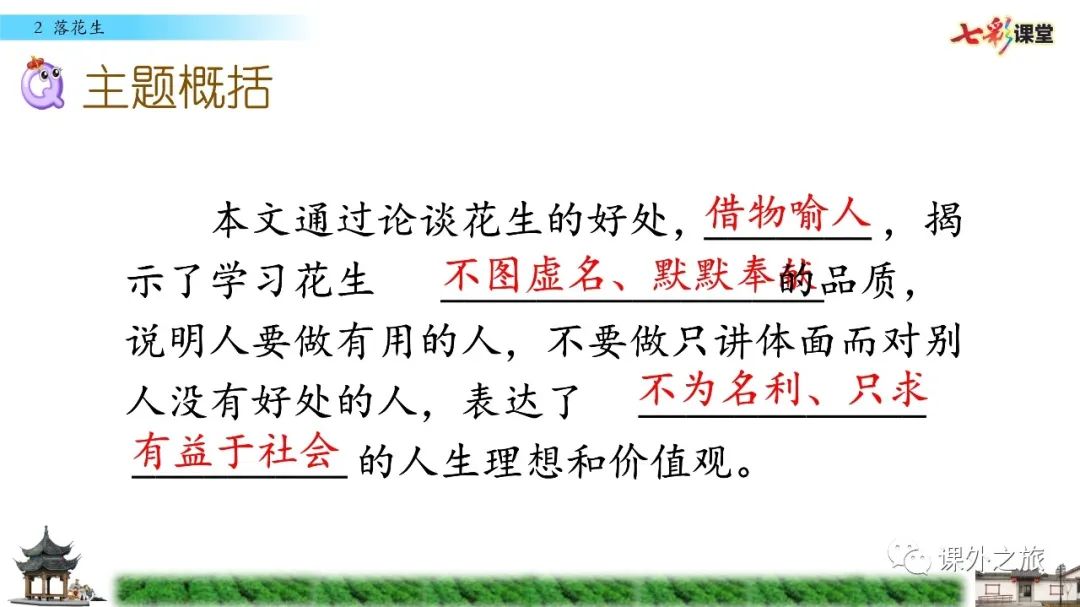 2 落花生

七彩课堂

主题概括

本文通过论谈花生的好处，借物喻人，揭示了学习花生 不图虚名、默默奉献的品质，说明人要做有用的人，不要做只讲体面而对别人没有好处的人，表达了 不为名利、只求有益于社会的人生理想和价值观。

课外之旅